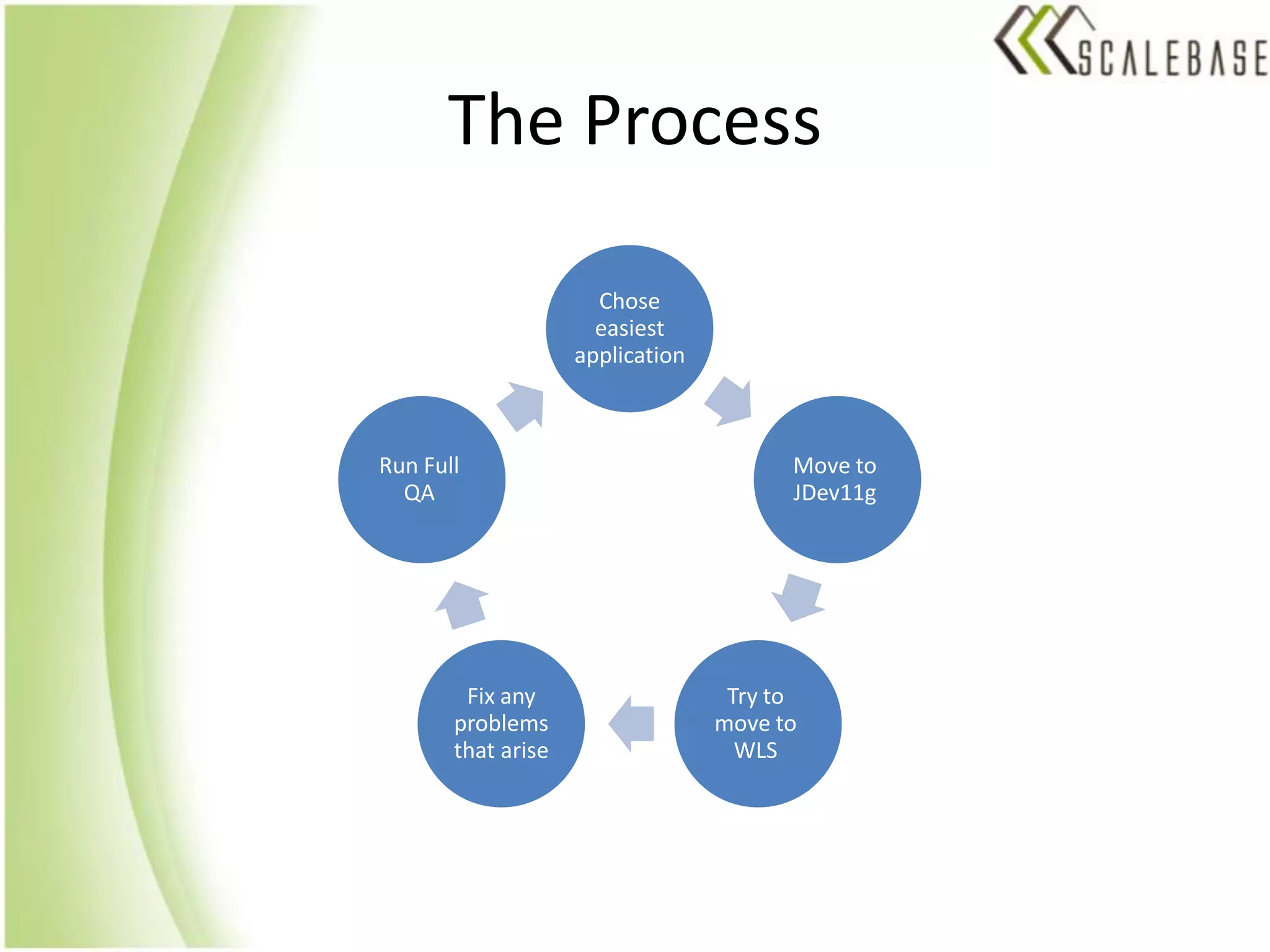 SCALEBASE

The Process

Chose easiest application

Move to JDev11g

Try to move to WLS

Fix any problems that arise

Run Full QA